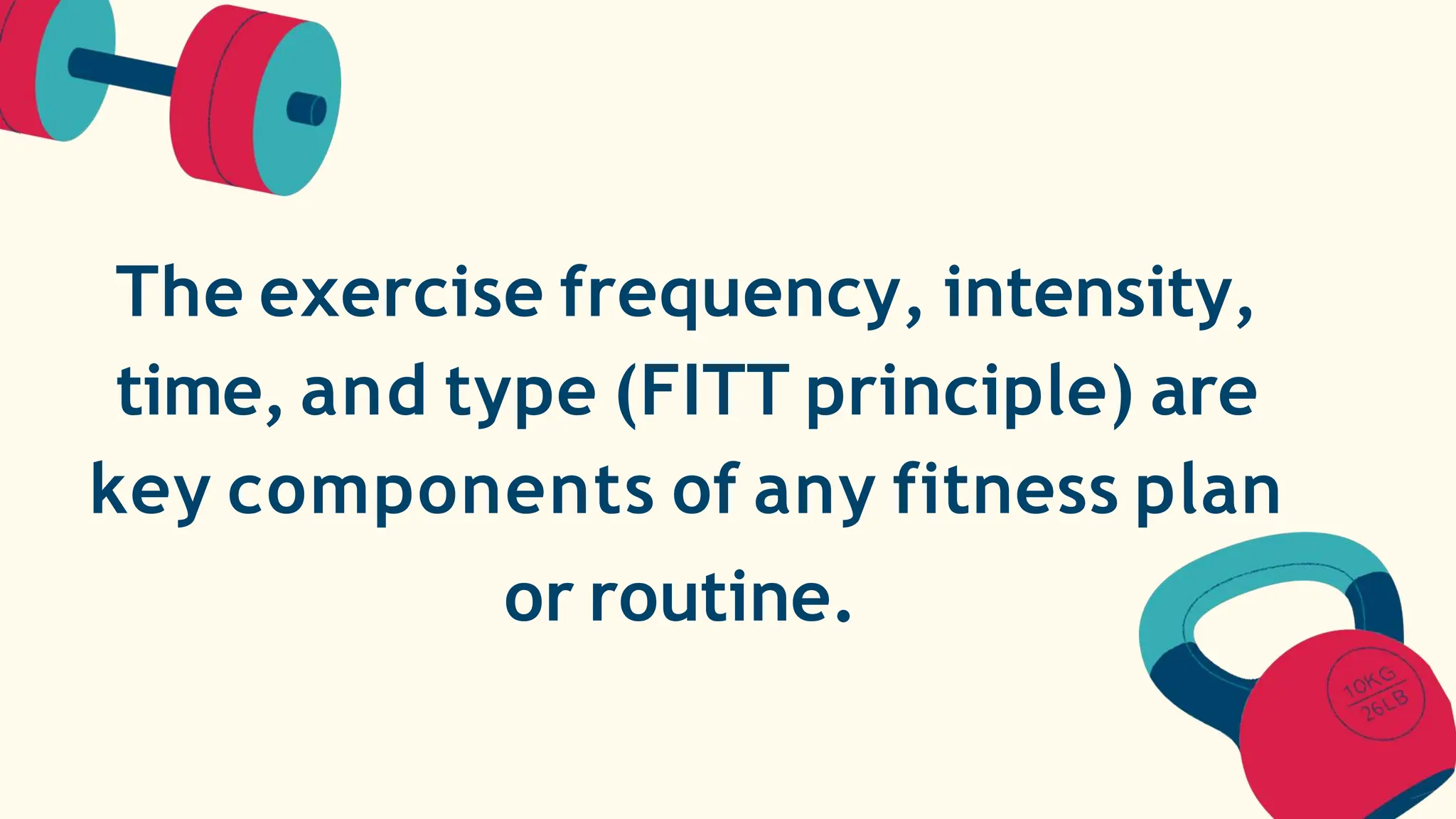 The exercise frequency, intensity, time, and type (FITT principle) are key components of any fitness plan or routine.

10KG
26LB